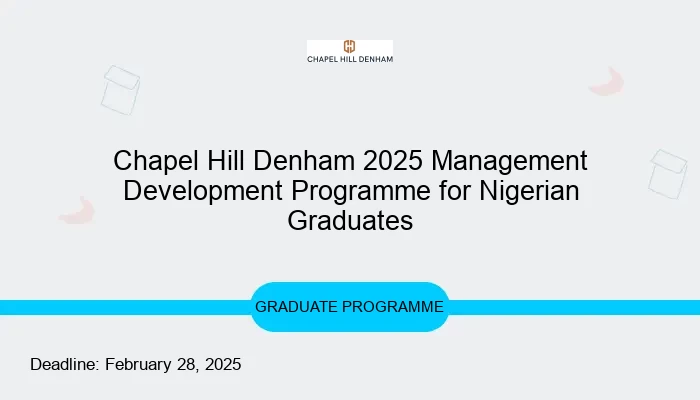 CHAPEL HILL DENHAM

Chapel Hill Denham 2025 Management Development Programme for Nigerian Graduates

GRADUATE PROGRAMME

Deadline: February 28, 2025